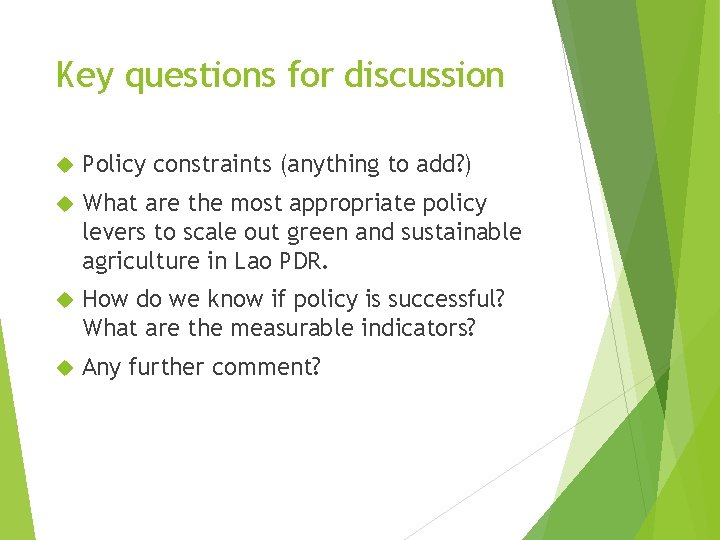 Key questions for discussion

Policy constraints (anything to add?)

What are the most appropriate policy levers to scale out green and sustainable agriculture in Lao PDR.

How do we know if policy is successful? What are the measurable indicators?

Any further comment?